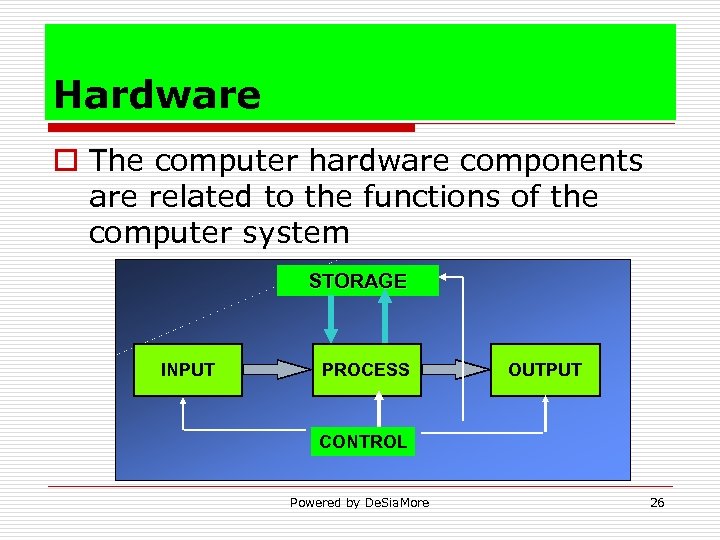 Hardware

The computer hardware components are related to the functions of the computer system

STORAGE

INPUT

PROCESS

OUTPUT

CONTROL

Powered by DeSiaMore

26